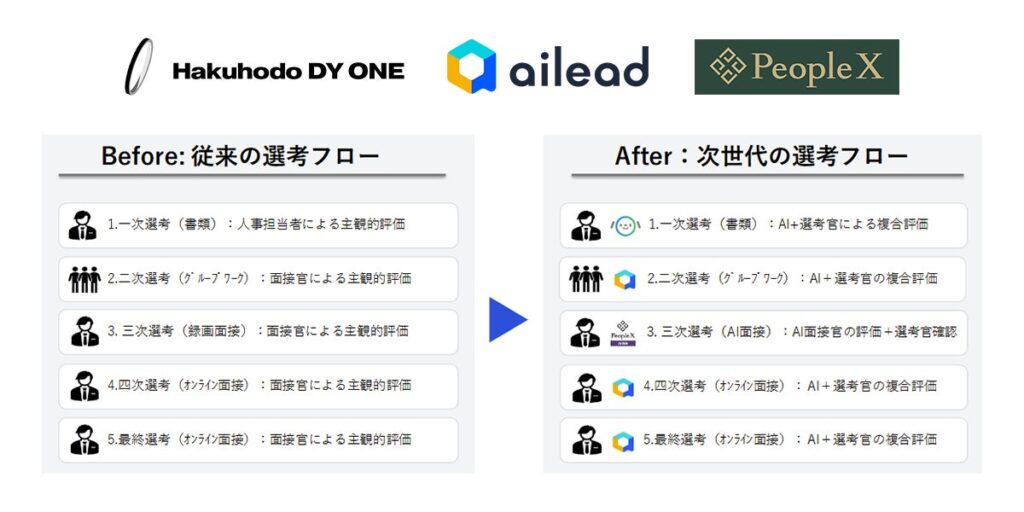 Hakuhodo DY ONE

ailead

People X

Before: 従来の選考フロー

1.一次選考（書類）：人事担当者による主観的評価

2.二次選考（グループワーク）：面接官による主観的評価

3. 三次選考（録画面接）：面接官による主観的評価

4.四次選考（オンライン面接）：面接官による主観的評価

5.最終選考（オンライン面接）：面接官による主観的評価

After：次世代の選考フロー

1.一次選考（書類）：AI+選考官による複合評価

2.二次選考（グループワーク）：AI＋選考官の複合評価

People X

3. 三次選考（AI面接）：AI面接官の評価＋選考官確認

4.四次選考（オンライン面接）：AI＋選考官の複合評価

5.最終選考（オンライン面接）：AI＋選考官の複合評価